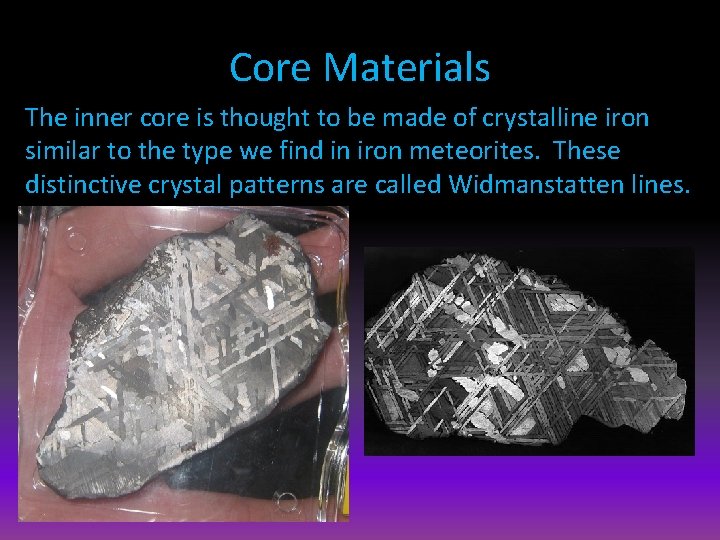 Core Materials

The inner core is thought to be made of crystalline iron similar to the type we find in iron meteorites.  These distinctive crystal patterns are called Widmanstatten lines.